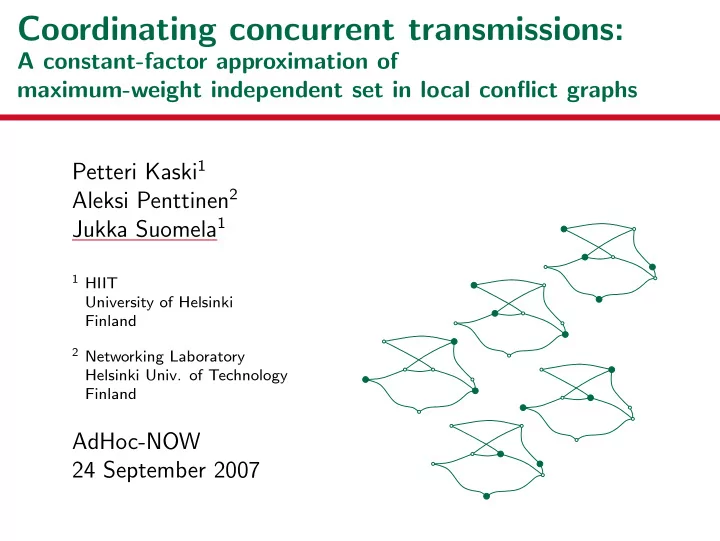 Coordinating concurrent transmissions:
A constant-factor approximation of maximum-weight independent set in local conflict graphs

Petteri Kaski$^1$
Aleksi Penttinen$^2$
Jukka Suomela$^1$

$^1$ HIIT
University of Helsinki
Finland

$^2$ Networking Laboratory
Helsinki Univ. of Technology
Finland

AdHoc-NOW
24 September 2007